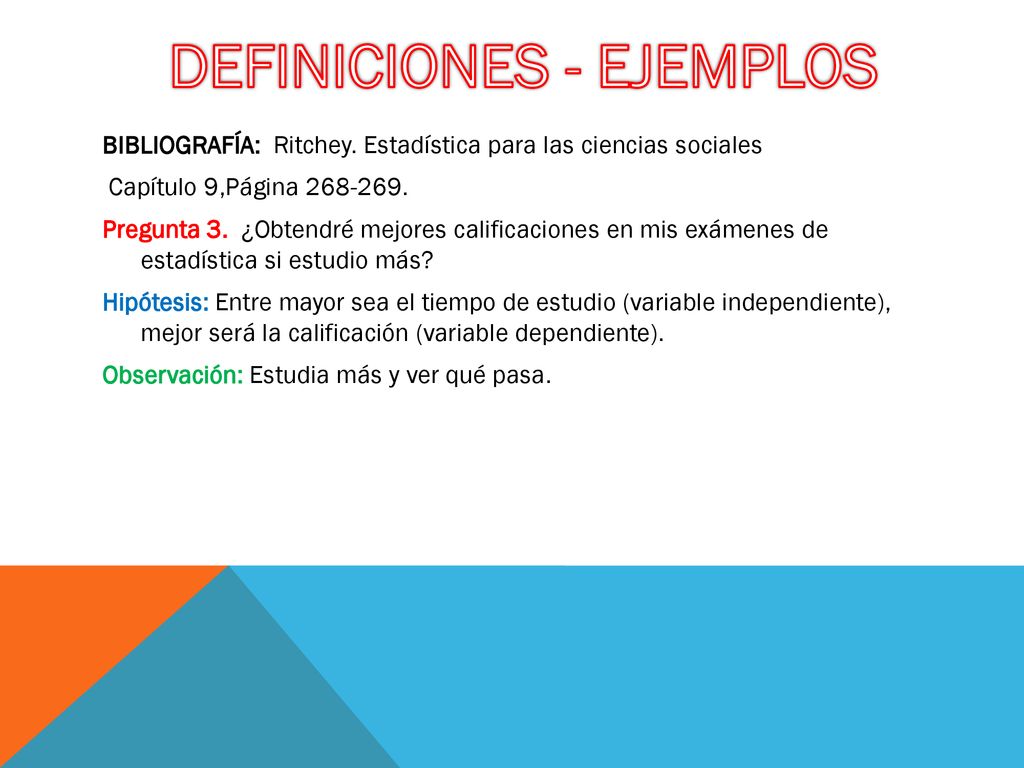 DEFINICIONES - EJEMPLOS

BIBLIOGRAFÍA: Ritchey. Estadística para las ciencias sociales

Capítulo 9,Página 268-269.

Pregunta 3. ¿Obtendré mejores calificaciones en mis exámenes de estadística si estudio más?

Hipótesis: Entre mayor sea el tiempo de estudio (variable independiente), mejor será la calificación (variable dependiente).

Observación: Estudia más y ver qué pasa.